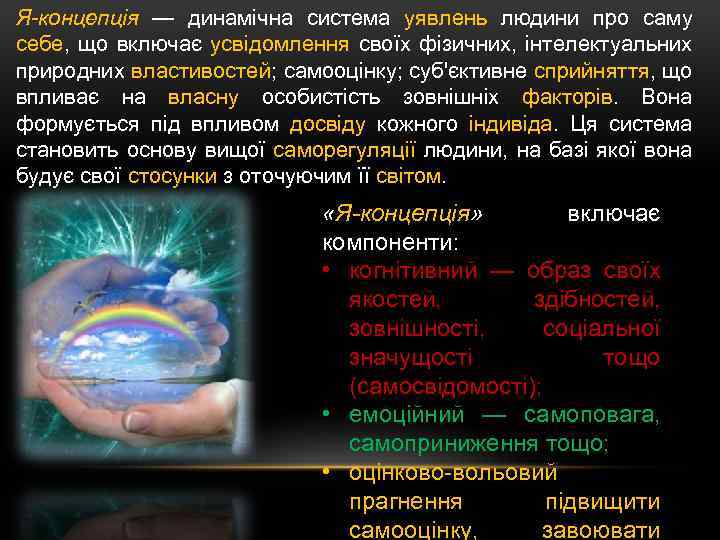 Я-концепція — динамічна система уявлень людини про саму себе, що включає усвідомлення своїх фізичних, інтелектуальних природних властивостей; самооцінку; суб'єктивне сприйняття, що впливає на власну особистість зовнішніх факторів. Вона формується під впливом досвіду кожного індивіда. Ця система становить основу вищої саморегуляції людини, на базі якої вона будує свої стосунки з оточуючим її світом.

«Я-концепція» включає компоненти:

• когнітивний — образ своїх якостей, здібностей, зовнішності, соціальної значущості тощо (самосвідомості);
• емоційний — самоповага, самоприниження тощо;
• оцінково-вольовий прагнення підвищити самооцінку, завоювати